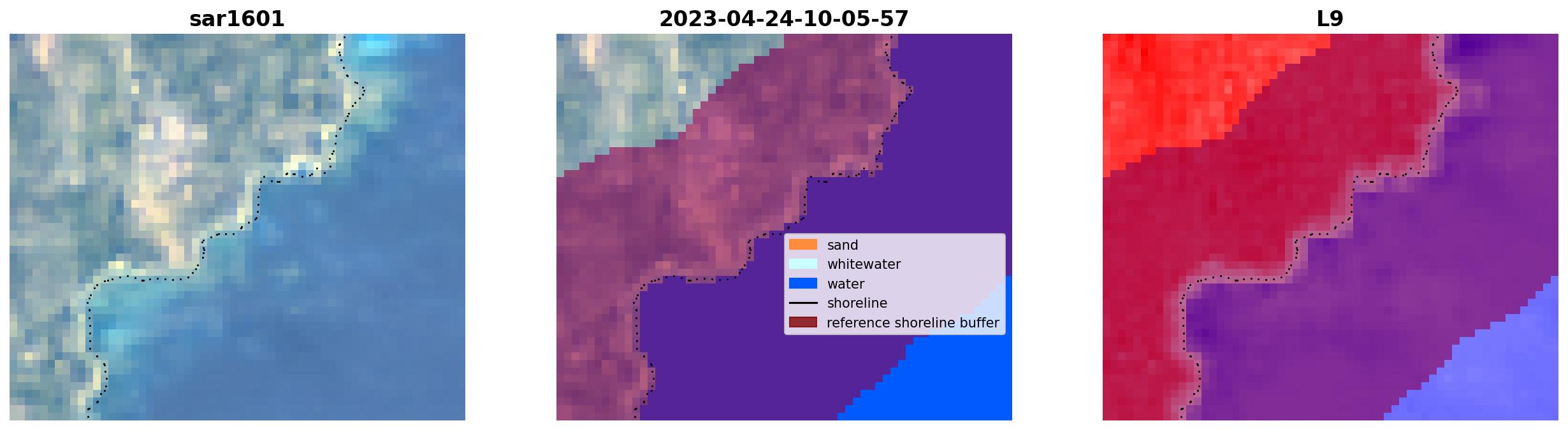 sar1601

2023-04-24-10-05-57

sand
whitewater
water
shoreline
reference shoreline buffer

L9